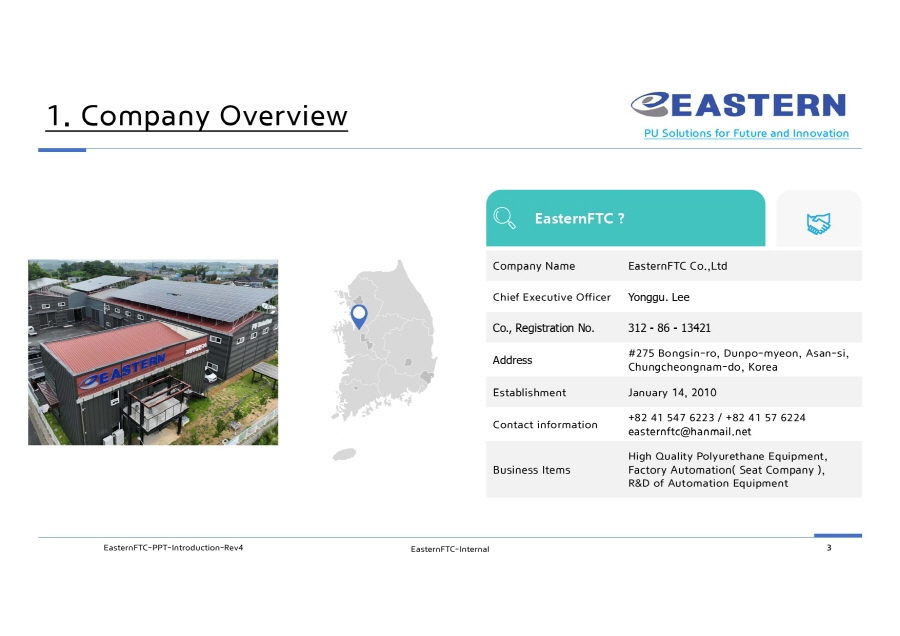 1. Company Overview

EASTERN
PU Solutions for Future and Innovation

EASTERN

EasternFTC ?

| Company Name | EasternFTC Co.,Ltd |
|---|---|
| Chief Executive Officer | Yonggu. Lee |
| Co., Registration No. | 312 - 86 - 13421 |
| Address | #275 Bongsin-ro, Dunpo-myeon, Asan-si, Chungcheongnam-do, Korea |
| Establishment | January 14, 2010 |
| Contact information | +82 41 547 6223 / +82 41 57 6224 easternftc@hanmail.net |
| Business Items | High Quality Polyurethane Equipment, Factory Automation( Seat Company ), R&D of Automation Equipment |

EasternFTC-PPT-Introduction-Rev4
EasternFTC-Internal
3